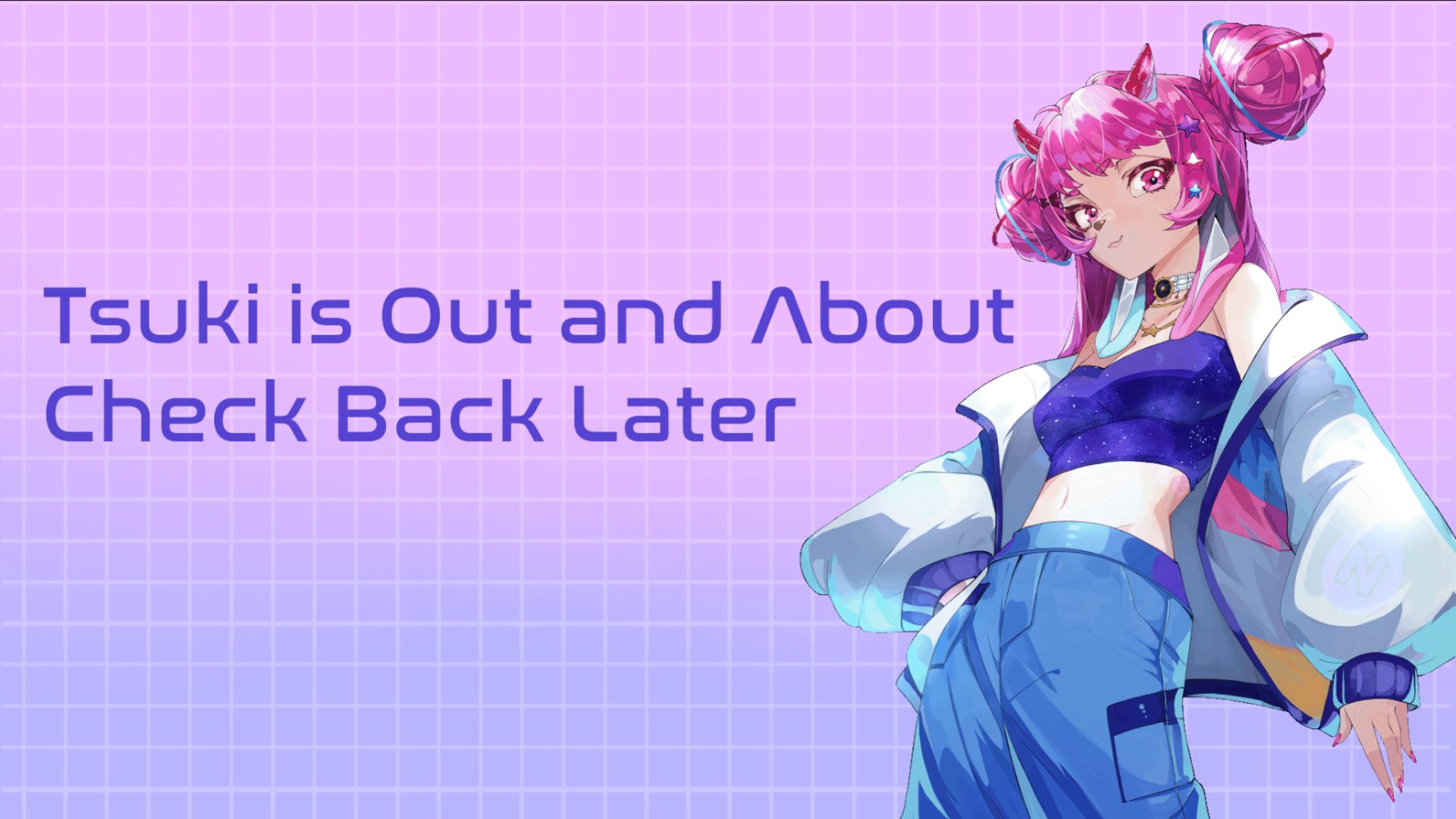 Tsuki is Out and About
Check Back Later